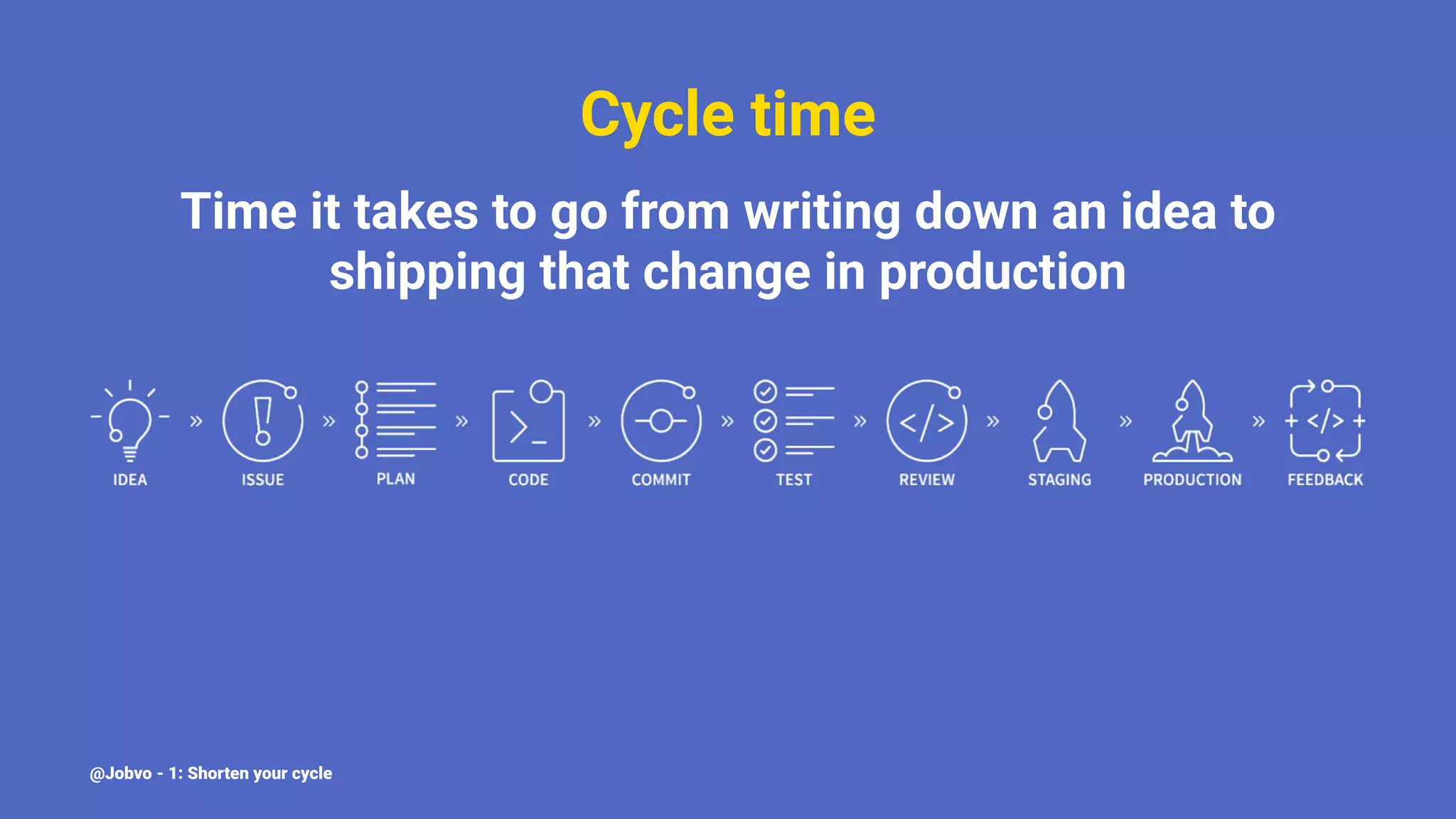 Cycle time

Time it takes to go from writing down an idea to shipping that change in production

IDEA » ISSUE » PLAN » CODE » COMMIT » TEST » REVIEW » STAGING » PRODUCTION » FEEDBACK

@Jobvo - 1: Shorten your cycle